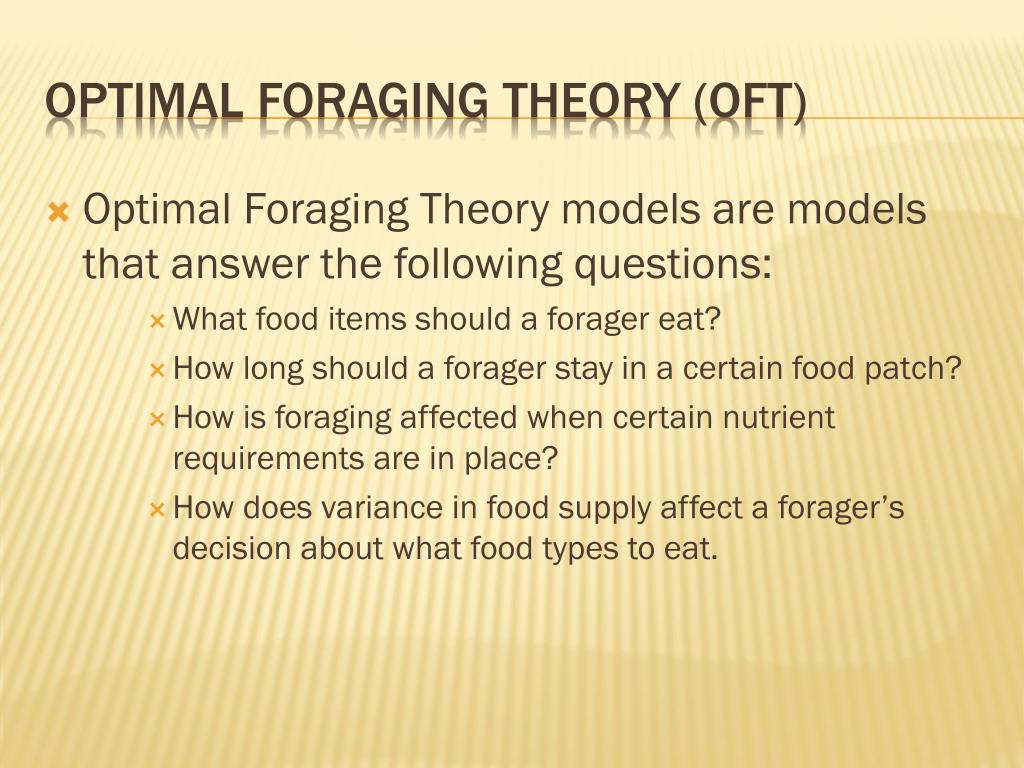 OPTIMAL FORAGING THEORY (OFT)

Optimal Foraging Theory models are models that answer the following questions:

What food items should a forager eat?

How long should a forager stay in a certain food patch?

How is foraging affected when certain nutrient requirements are in place?

How does variance in food supply affect a forager's decision about what food types to eat.